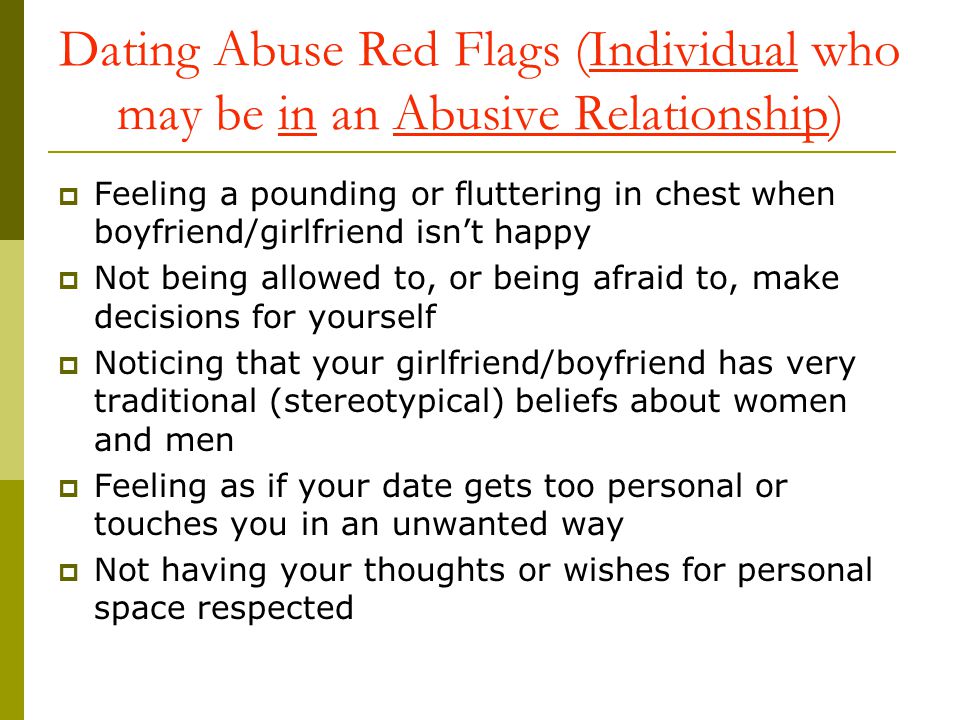 Dating Abuse Red Flags (Individual who may be in an Abusive Relationship)

- Feeling a pounding or fluttering in chest when boyfriend/girlfriend isn’t happy
- Not being allowed to, or being afraid to, make decisions for yourself
- Noticing that your girlfriend/boyfriend has very traditional (stereotypical) beliefs about women and men
- Feeling as if your date gets too personal or touches you in an unwanted way
- Not having your thoughts or wishes for personal space respected